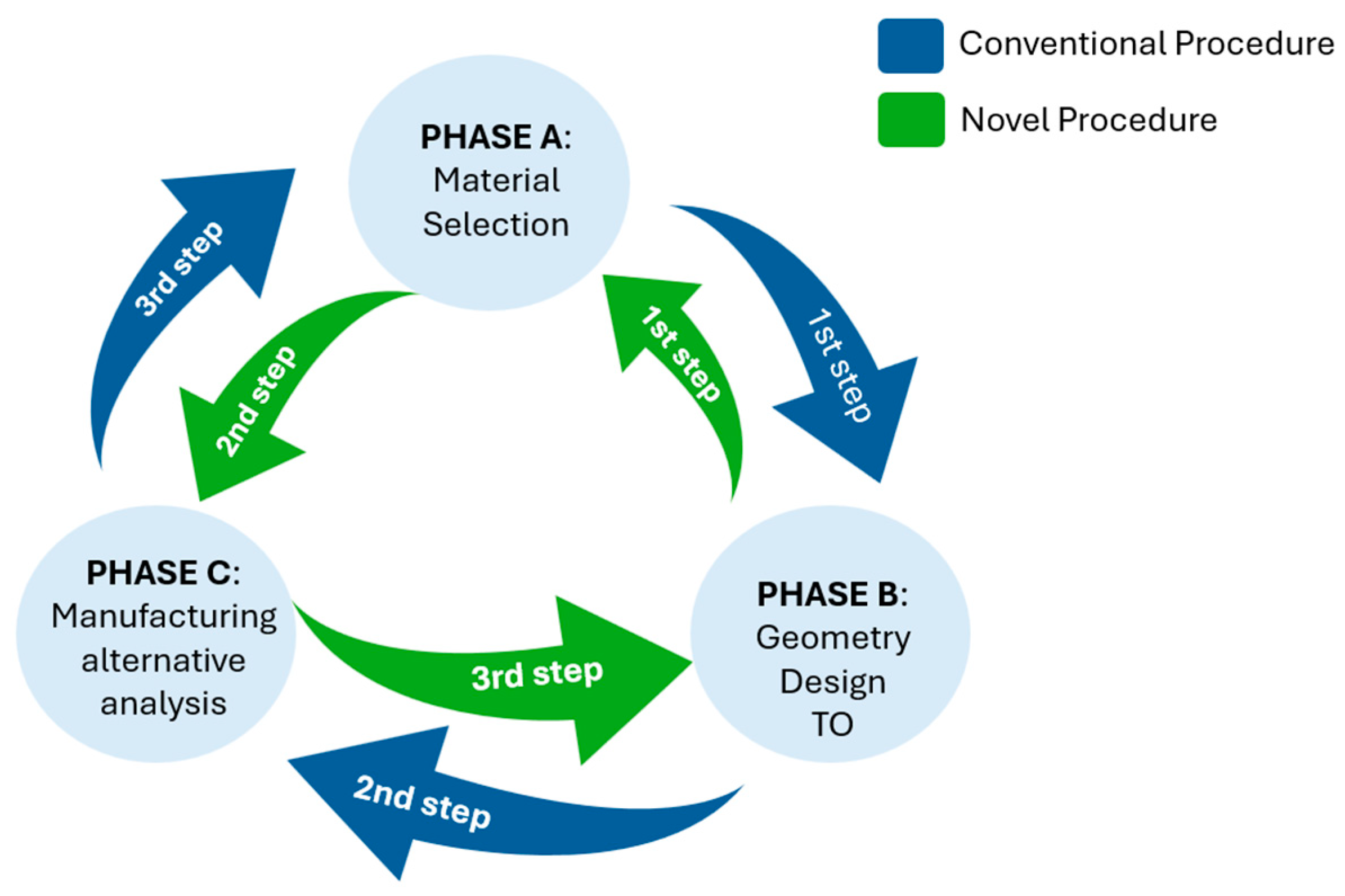 Conventional Procedure

Novel Procedure

PHASE A: Material Selection

3rd step

2nd step

1st step

1st step

PHASE C: Manufacturing alternative analysis

3rd step

PHASE B: Geometry Design TO

2nd step